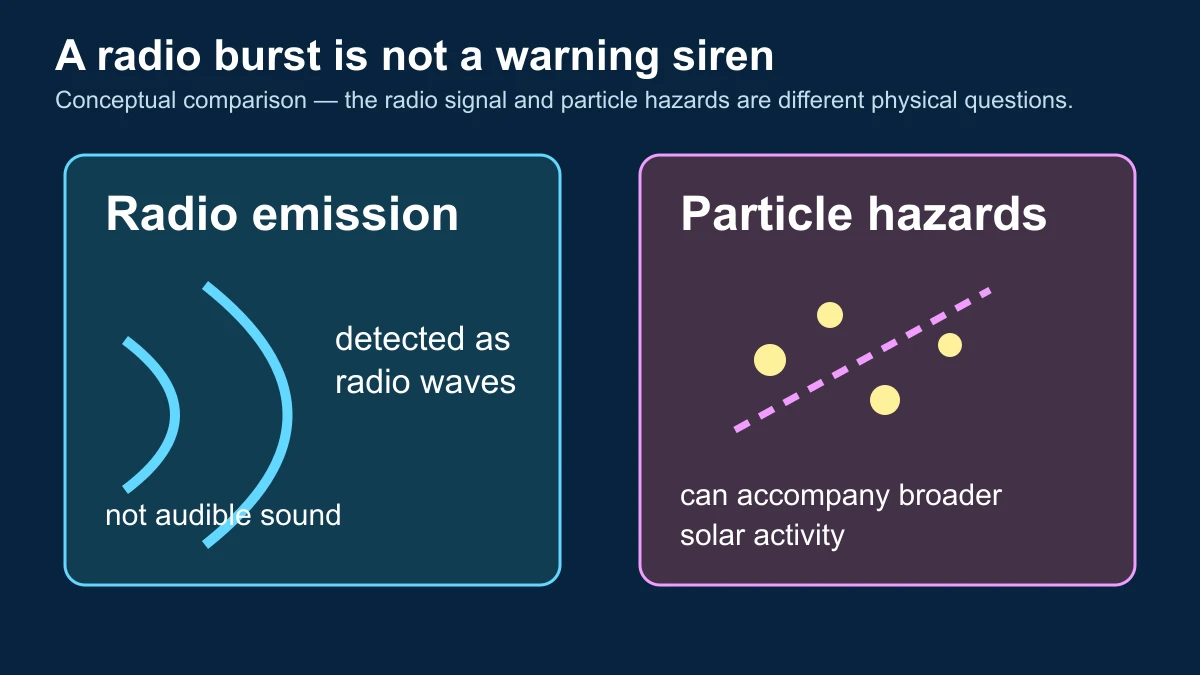 A radio burst is not a warning siren

Conceptual comparison — the radio signal and particle hazards are different physical questions.

Radio emission

detected as radio waves

not audible sound

Particle hazards

can accompany broader solar activity